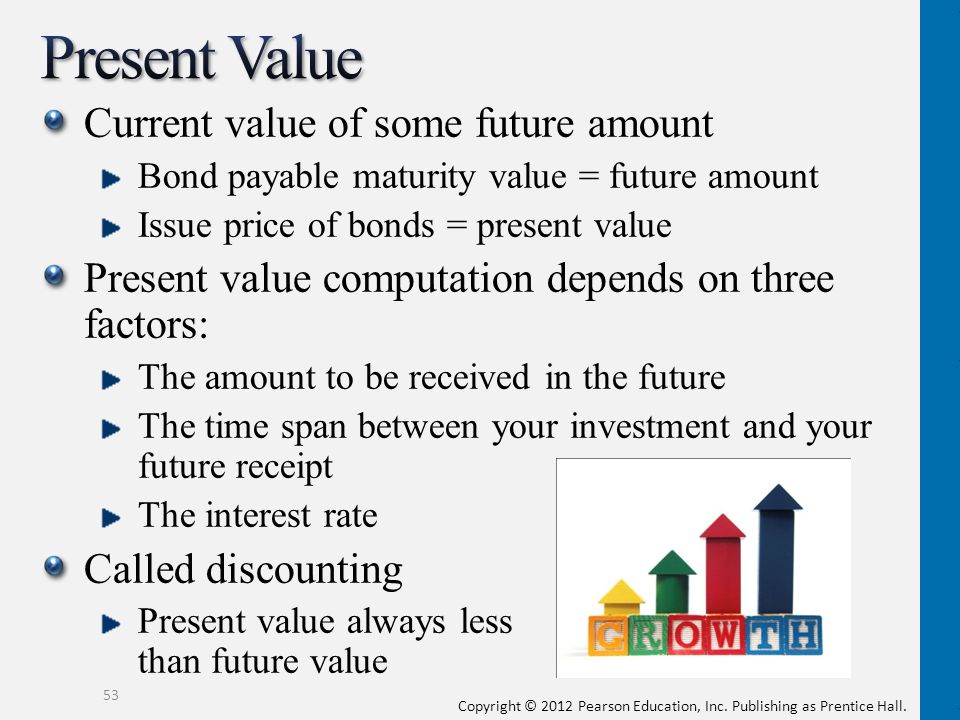 Present Value

Current value of some future amount

Bond payable maturity value = future amount

Issue price of bonds = present value

Present value computation depends on three factors:

The amount to be received in the future

The time span between your investment and your future receipt

The interest rate

Called discounting

Present value always less than future value

GROWTH

53

Copyright © 2012 Pearson Education, Inc. Publishing as Prentice Hall.